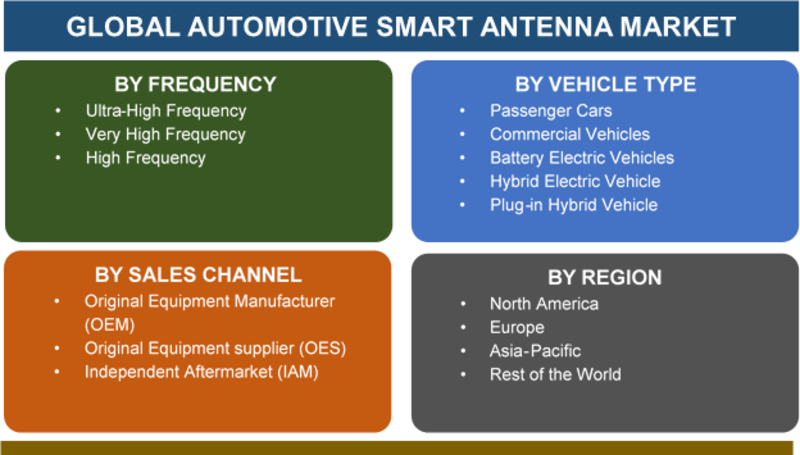 GLOBAL AUTOMOTIVE SMART ANTENNA MARKET

BY FREQUENCY
• Ultra-High Frequency
• Very High Frequency
• High Frequency

BY VEHICLE TYPE
• Passenger Cars
• Commercial Vehicles
• Battery Electric Vehicles
• Hybrid Electric Vehicle
• Plug-in Hybrid Vehicle

BY SALES CHANNEL
• Original Equipment Manufacturer (OEM)
• Original Equipment supplier (OES)
• Independent Aftermarket (IAM)

BY REGION
• North America
• Europe
• Asia-Pacific
• Rest of the World